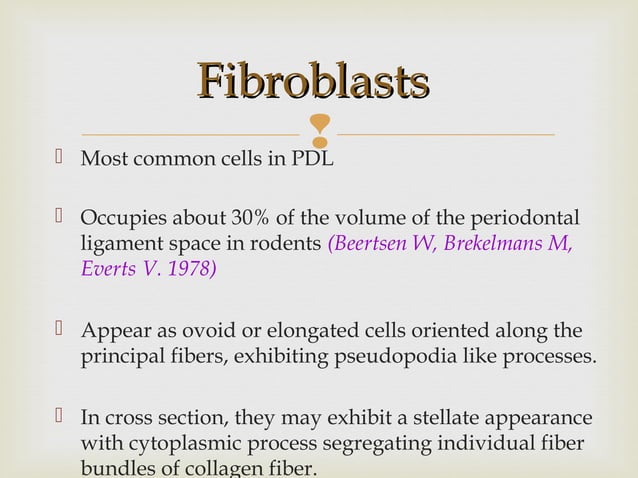 Fibroblasts

Most common cells in PDL

Occupies about 30% of the volume of the periodontal ligament space in rodents (Beertsen W, Brekelmans M, Everts V. 1978)

Appear as ovoid or elongated cells oriented along the principal fibers, exhibiting pseudopodia like processes.

In cross section, they may exhibit a stellate appearance with cytoplasmic process segregating individual fiber bundles of collagen fiber.